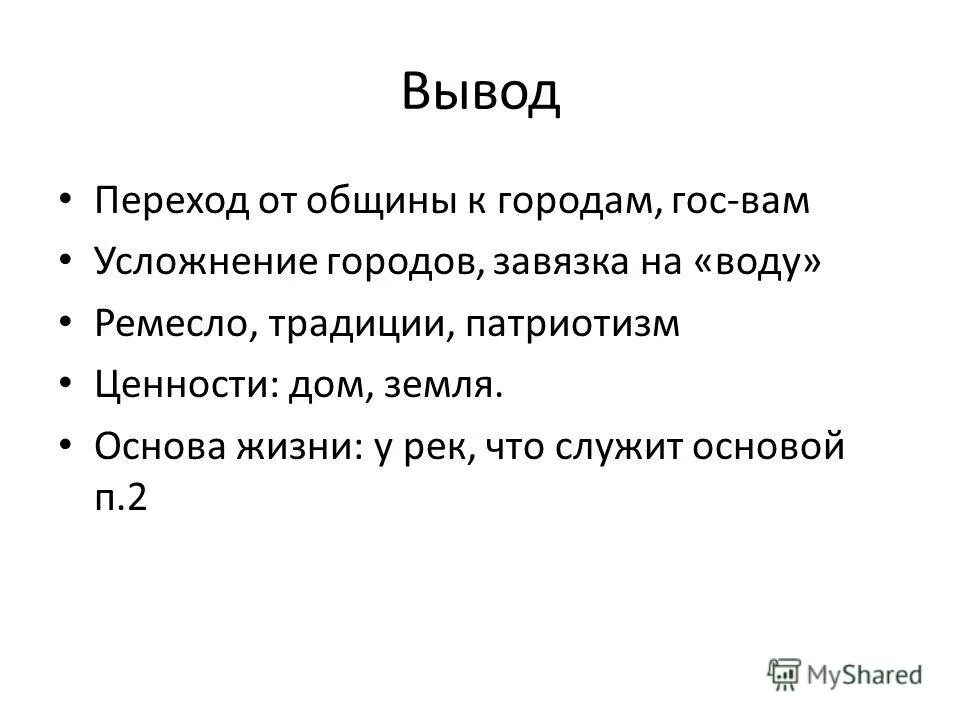 Вывод

• Переход от общины к городам, гос-вам
• Усложнение городов, завязка на «воду»
• Ремесло, традиции, патриотизм
• Ценности: дом, земля.
• Основа жизни: у рек, что служит основой п.2

MyShared